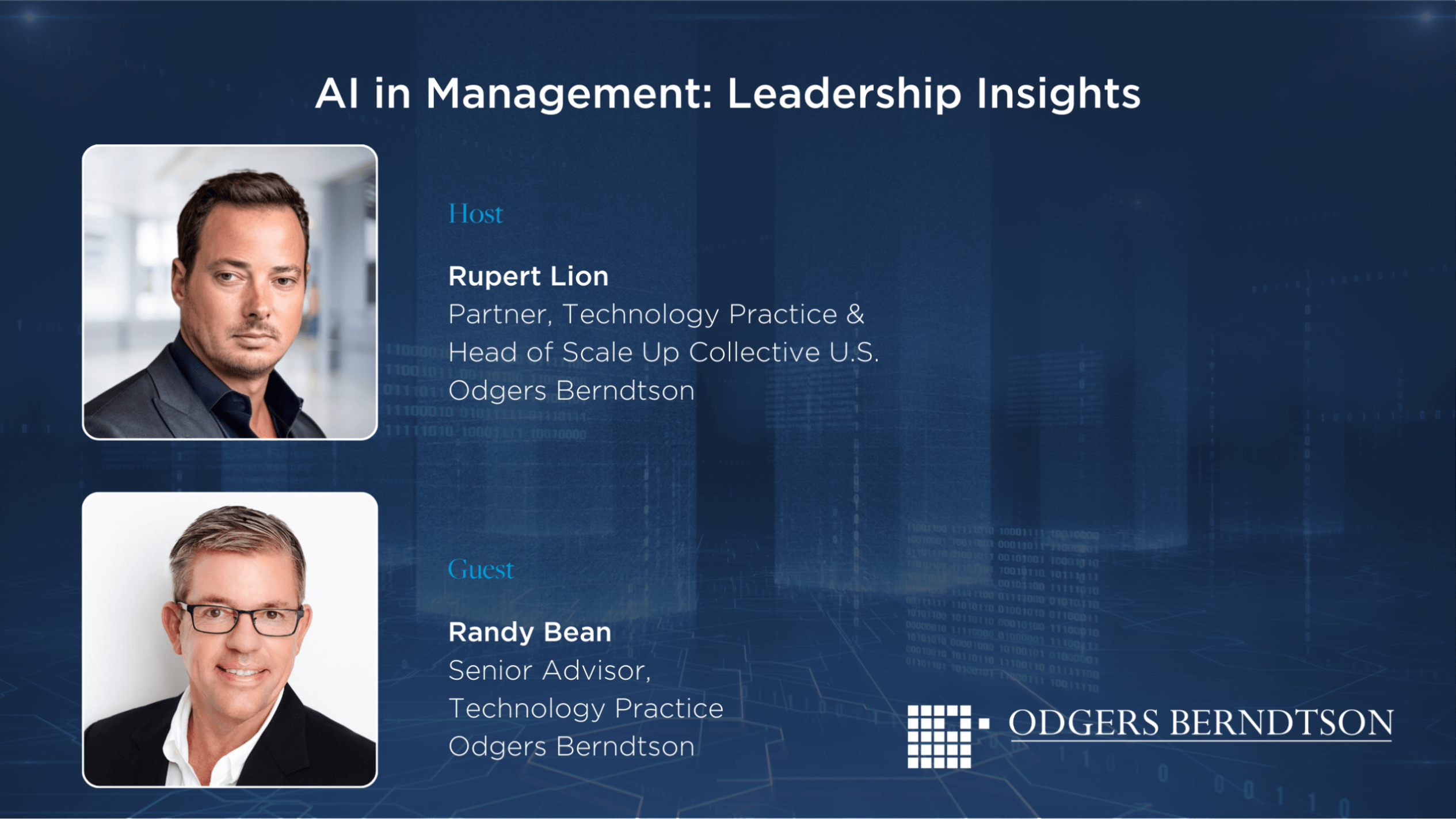 AI in Management: Leadership Insights

Host

Rupert Lion
Partner, Technology Practice &
Head of Scale Up Collective U.S.
Odgers Berndtson

Guest

Randy Bean
Senior Advisor,
Technology Practice
Odgers Berndtson

ODGERS BERNDTSON